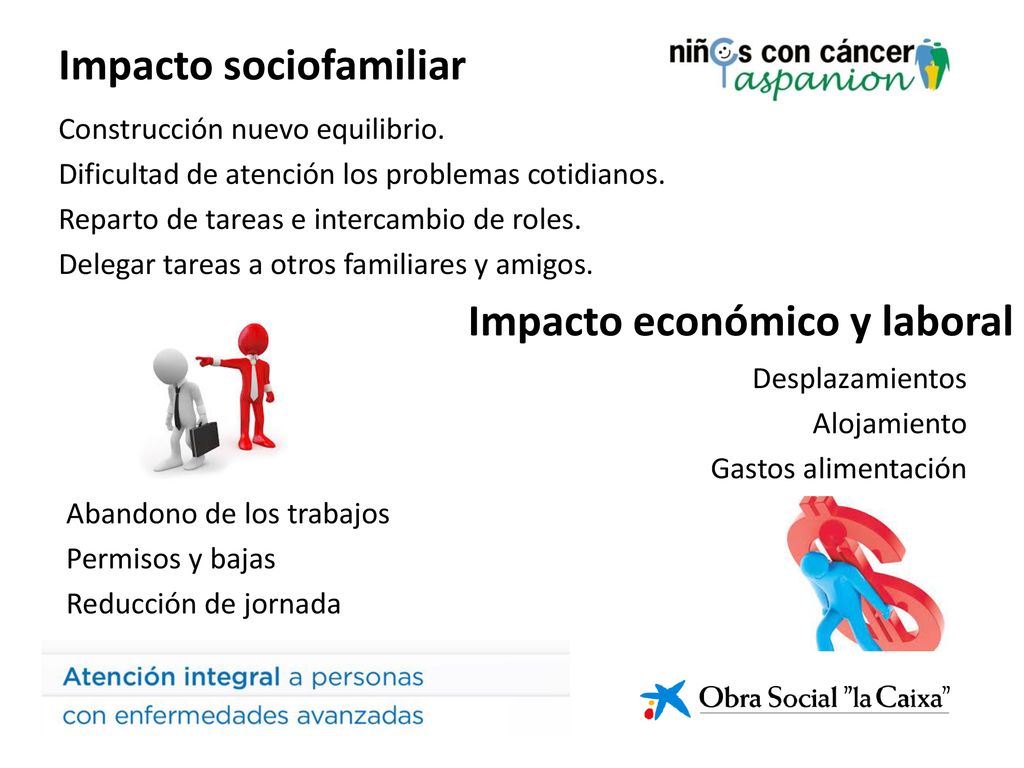 Impacto sociofamiliar

niños con cáncer aspanion

Construcción nuevo equilibrio.
Dificultad de atención los problemas cotidianos.
Reparto de tareas e intercambio de roles.
Delegar tareas a otros familiares y amigos.

Impacto económico y laboral

Desplazamientos
Alojamiento
Gastos alimentación

Abandono de los trabajos
Permisos y bajas
Reducción de jornada

Atención integral a personas con enfermedades avanzadas

Obra Social "la Caixa"